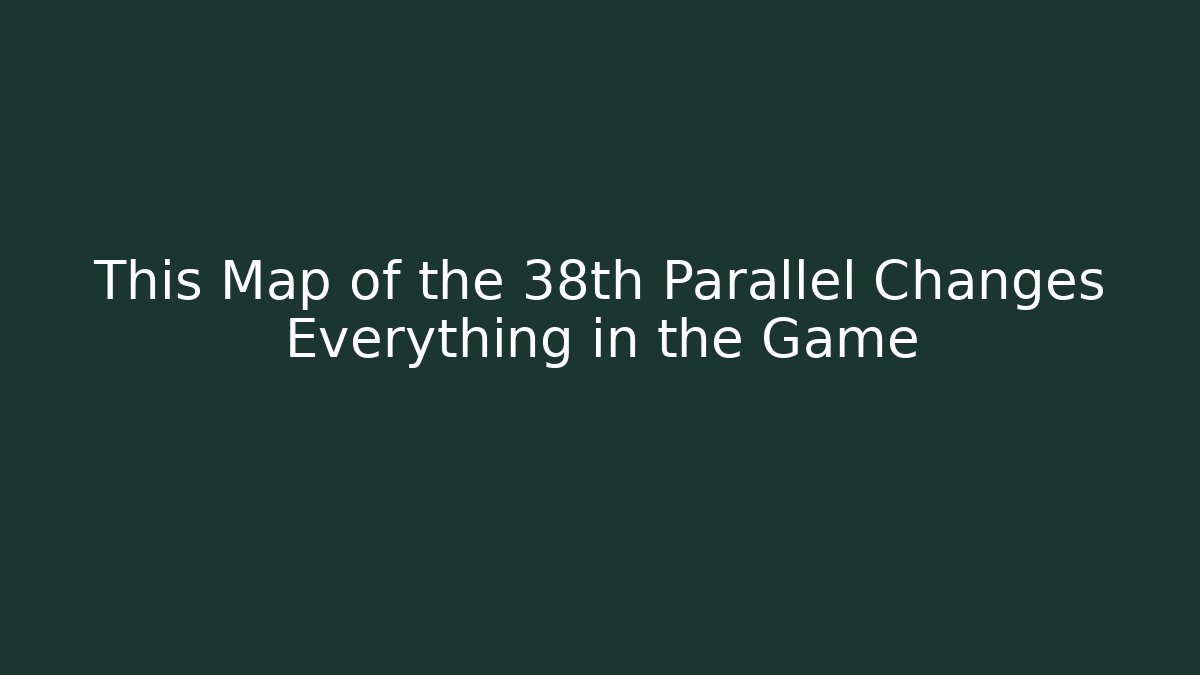 This Map of the 38th Parallel Changes Everything in the Game